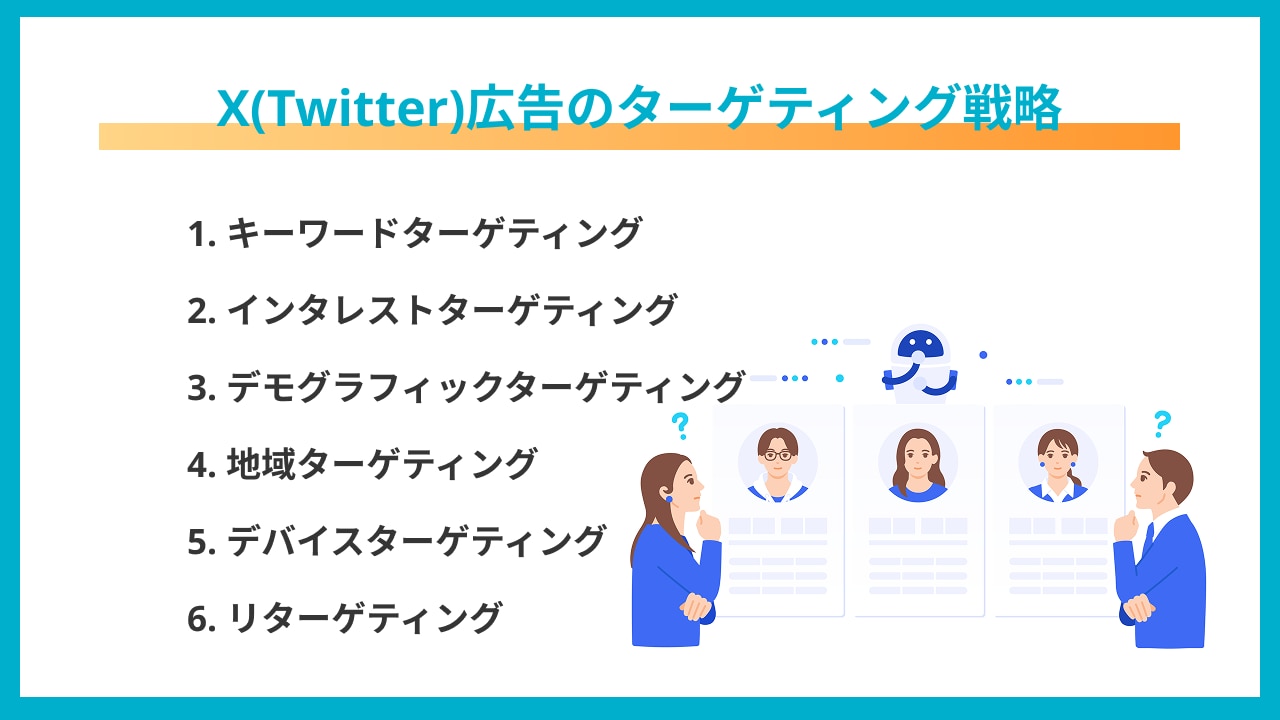 X(Twitter)広告のターゲティング戦略

1. キーワードターゲティング

2. インタレストターゲティング

3. デモグラフィックターゲティング

4. 地域ターゲティング

5. デバイスターゲティング

6. リターゲティング

?

?